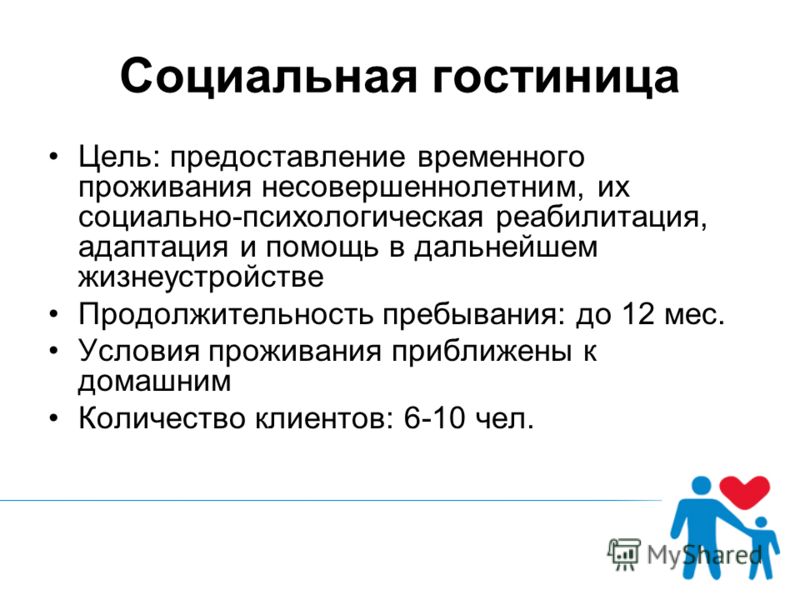 Социальная гостиница

• Цель: предоставление временного проживания несовершеннолетним, их социально-психологическая реабилитация, адаптация и помощь в дальнейшем жизнеустройстве
• Продолжительность пребывания: до 12 мес.
• Условия проживания приближены к домашним
• Количество клиентов: 6-10 чел.

MyShared